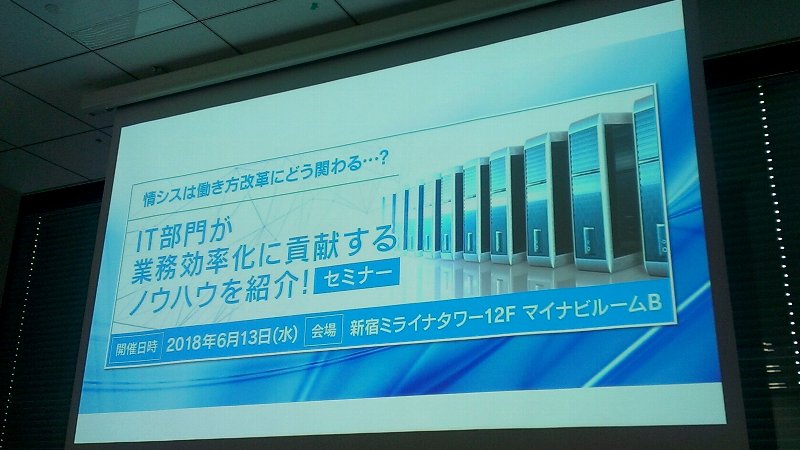 情シスは働き方改革にどう関わる…?

IT部門が
業務効率化に貢献する
ノウハウを紹介! セミナー

開催日時 2018年6月13日(水) 会場 新宿ミライナタワー12F マイナビルームB